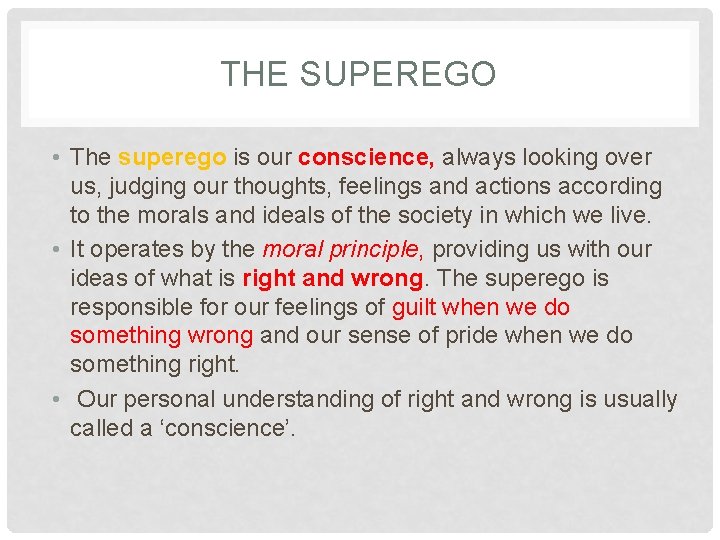 THE SUPEREGO

• The superego is our conscience, always looking over us, judging our thoughts, feelings and actions according to the morals and ideals of the society in which we live.

• It operates by the moral principle, providing us with our ideas of what is right and wrong. The superego is responsible for our feelings of guilt when we do something wrong and our sense of pride when we do something right.

• Our personal understanding of right and wrong is usually called a ‘conscience’.